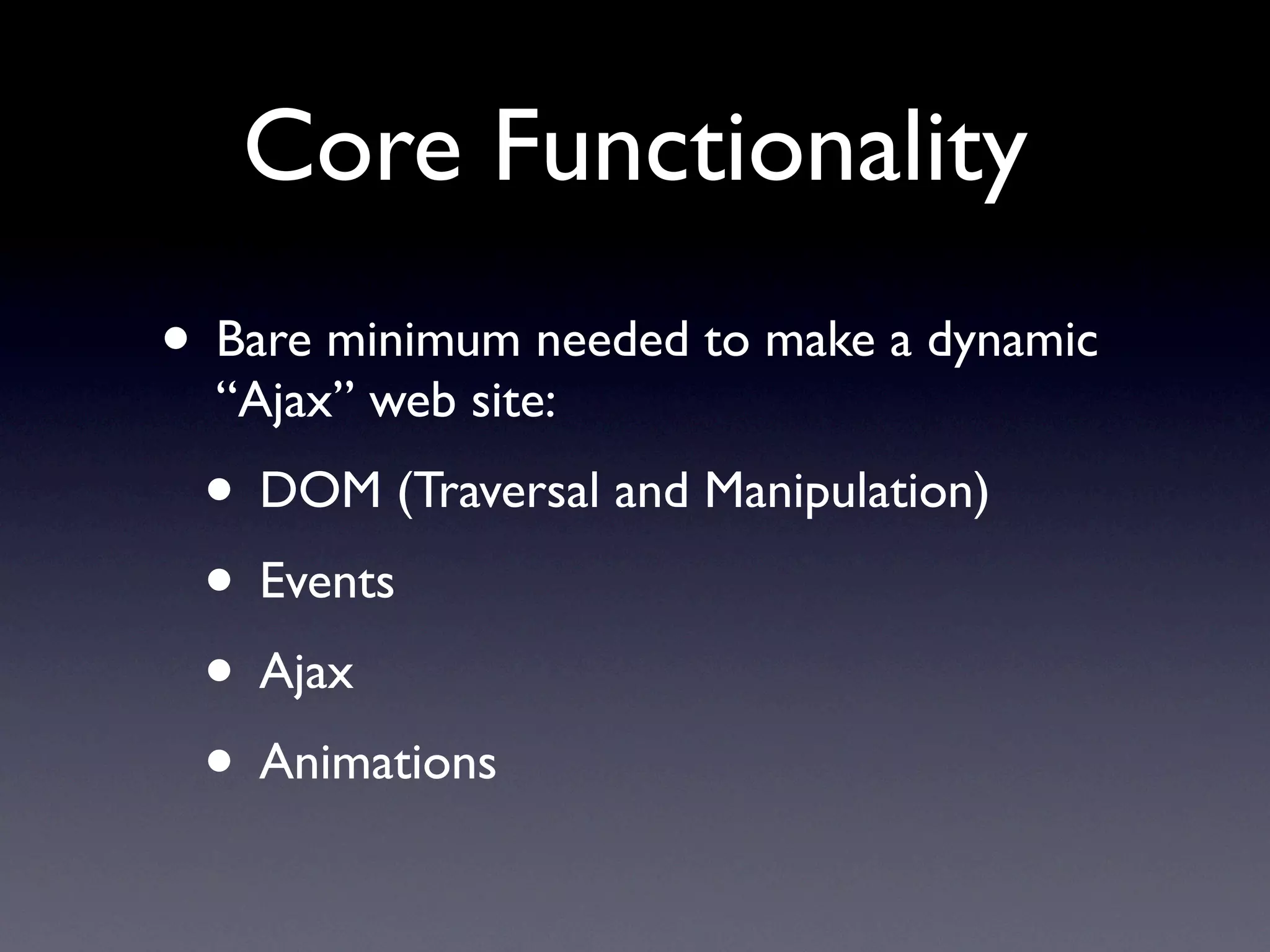 Core Functionality

• Bare minimum needed to make a dynamic “Ajax” web site:

• DOM (Traversal and Manipulation)

• Events

• Ajax

• Animations